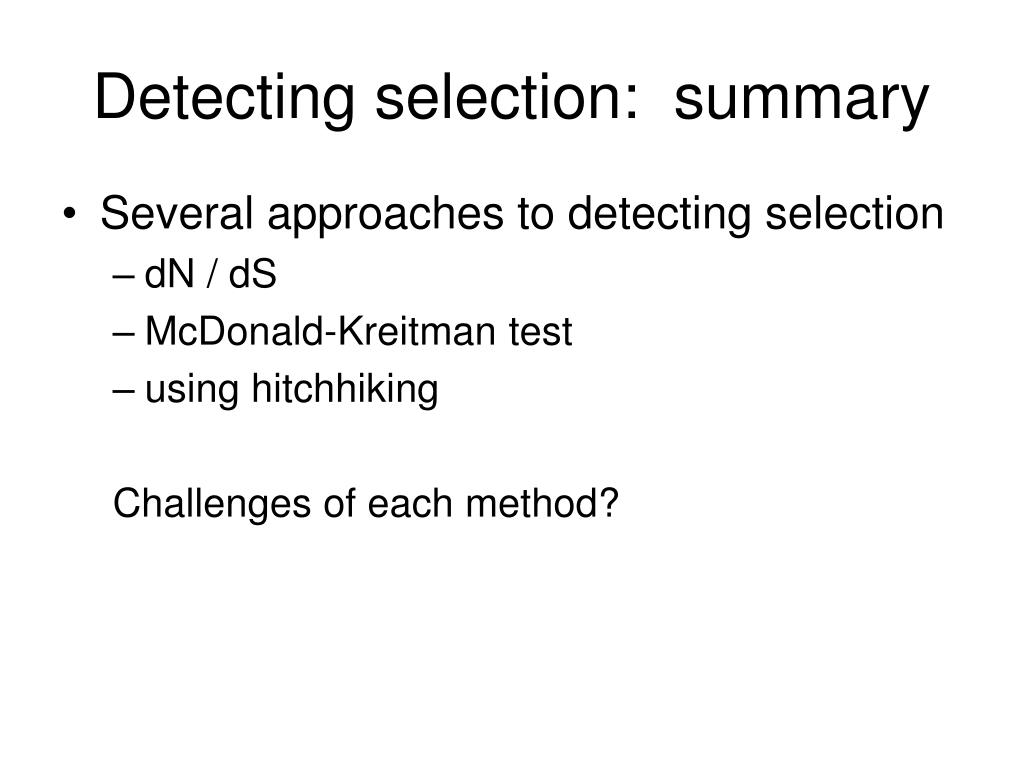 Detecting selection:  summary

• Several approaches to detecting selection
– dN / dS
– McDonald-Kreitman test
– using hitchhiking

Challenges of each method?